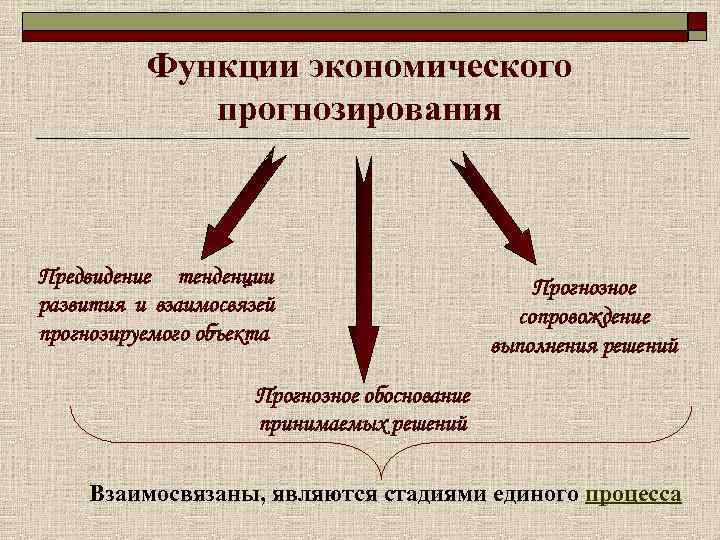 Функции экономического прогнозирования

Предвидение тенденции развития и взаимосвязей прогнозируемого объекта

Прогнозное обоснование принимаемых решений

Прогнозное сопровождение выполнения решений

Взаимосвязаны, являются стадиями единого процесса